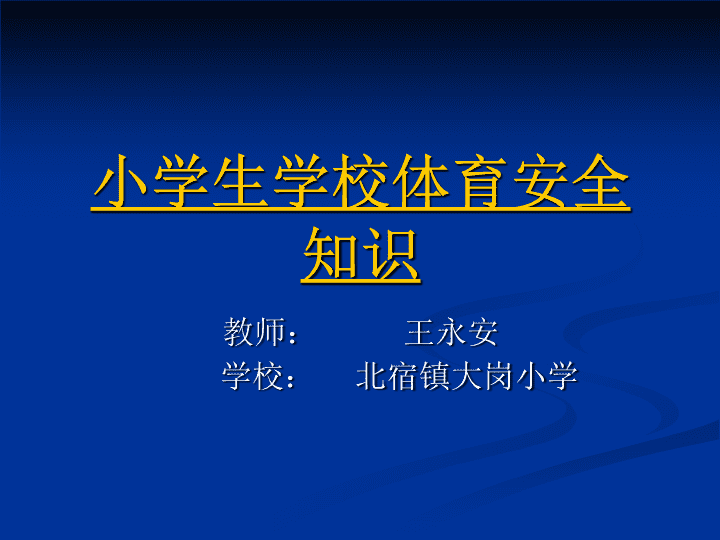 小学生学校体育安全知识

教师： 王永安
学校： 北宿镇大岗小学